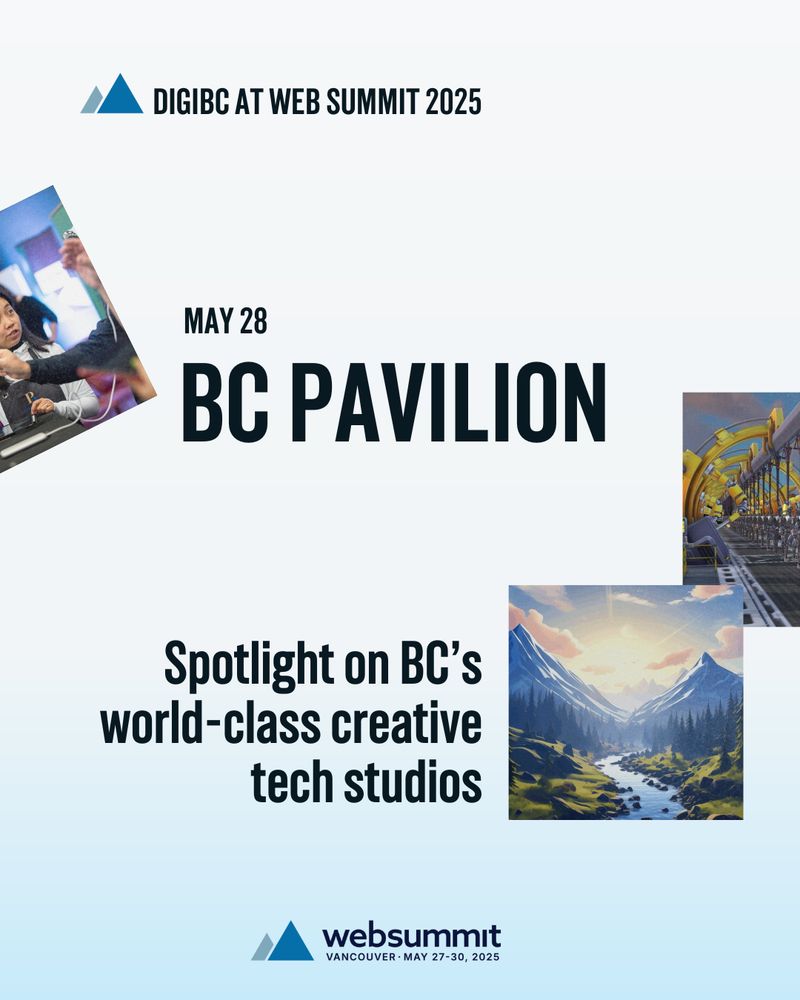 DIGIBC AT WEB SUMMIT 2025

MAY 28

BC PAVILION

Spotlight on BC's world-class creative tech studios

websummit
VANCOUVER · MAY 27-30, 2025